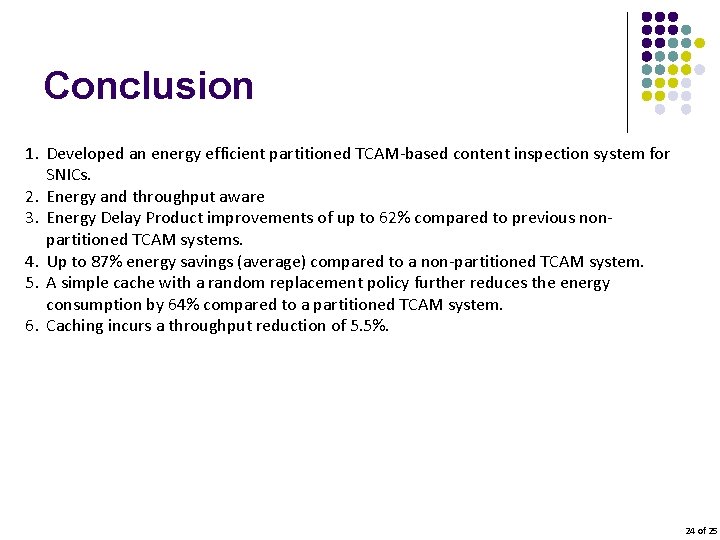 Conclusion

1. Developed an energy efficient partitioned TCAM-based content inspection system for SNICs.
2. Energy and throughput aware
3. Energy Delay Product improvements of up to 62% compared to previous non-partitioned TCAM systems.
4. Up to 87% energy savings (average) compared to a non-partitioned TCAM system.
5. A simple cache with a random replacement policy further reduces the energy consumption by 64% compared to a partitioned TCAM system.
6. Caching incurs a throughput reduction of 5.5%.

24 of 25